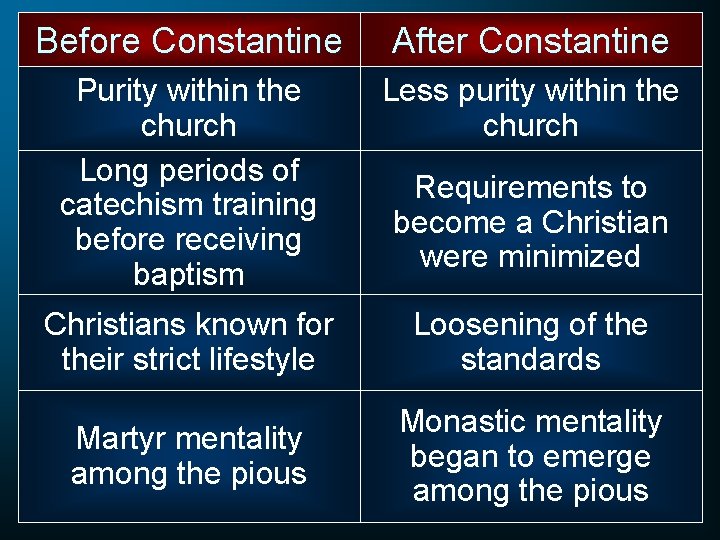 | Before Constantine | After Constantine |
|---|---|
| Purity within the church | Less purity within the church |
| Long periods of catechism training before receiving baptism | Requirements to become a Christian were minimized |
| Christians known for their strict lifestyle | Loosening of the standards |
| Martyr mentality among the pious | Monastic mentality began to emerge among the pious |